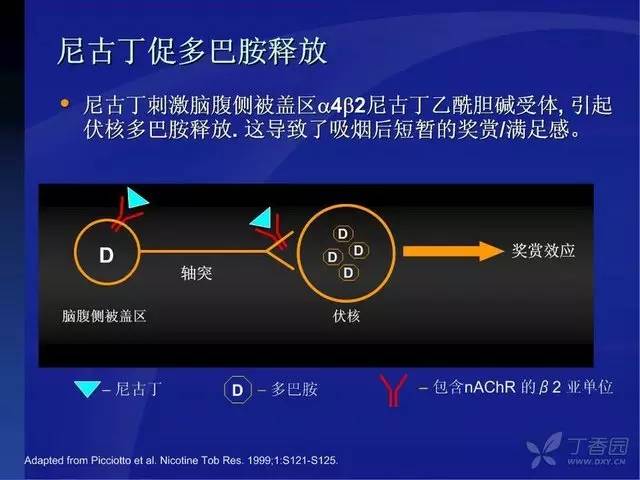 尼古丁促多巴胺释放

• 尼古丁刺激脑腹侧被盖区α4β2尼古丁乙酰胆碱受体, 引起伏核多巴胺释放. 这导致了吸烟后短暂的奖赏/满足感。

D

轴突

D D D D

奖赏效应

脑腹侧被盖区

伏核

– 尼古丁

D – 多巴胺

– 包含nAChR 的 β 2 亚单位

Adapted from Picciotto et al. Nicotine Tob Res. 1999;1:S121-S125.

丁香园
WWW.DXY.CN